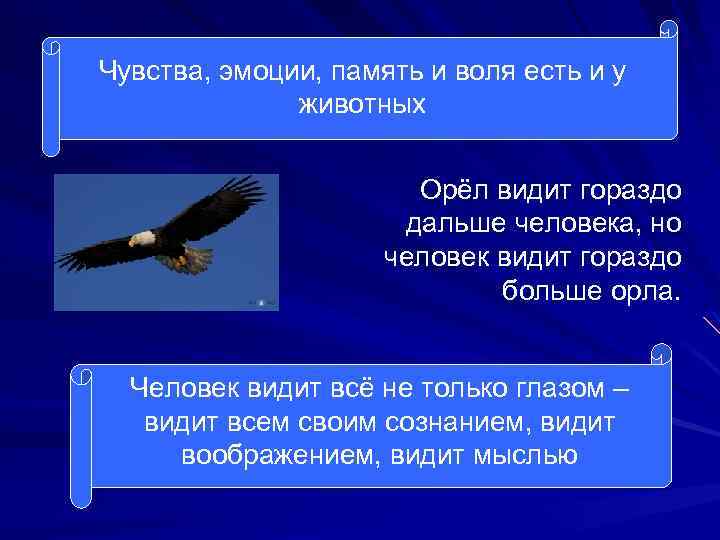 Чувства, эмоции, память и воля есть и у животных

Орёл видит гораздо дальше человека, но человек видит гораздо больше орла.

Человек видит всё не только глазом – видит всем своим сознанием, видит воображением, видит мыслью